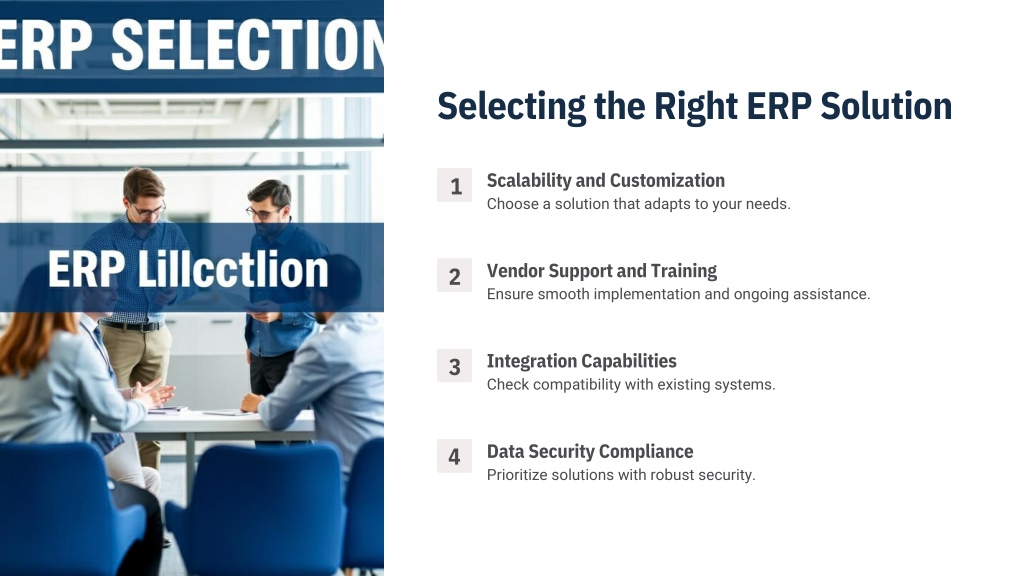 ERP SELECTION

ERP Lillcctlion

Selecting the Right ERP Solution

1 Scalability and Customization
Choose a solution that adapts to your needs.

2 Vendor Support and Training
Ensure smooth implementation and ongoing assistance.

3 Integration Capabilities
Check compatibility with existing systems.

4 Data Security Compliance
Prioritize solutions with robust security.